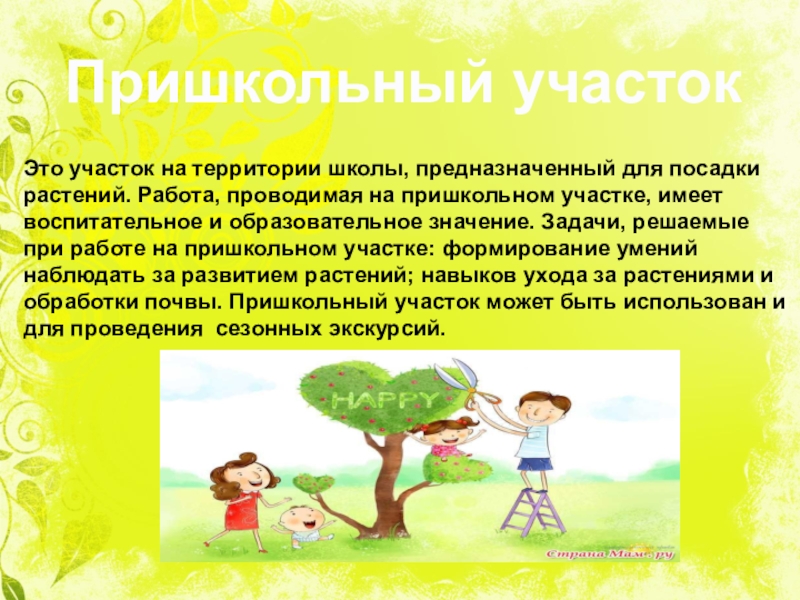 Пришкольный участок

Это участок на территории школы, предназначенный для посадки растений. Работа, проводимая на пришкольном участке, имеет воспитательное и образовательное значение. Задачи, решаемые при работе на пришкольном участке: формирование умений наблюдать за развитием растений; навыков ухода за растениями и обработки почвы. Пришкольный участок может быть использован и для проведения сезонных экскурсий.

HAPPY

Страна Мам.ру